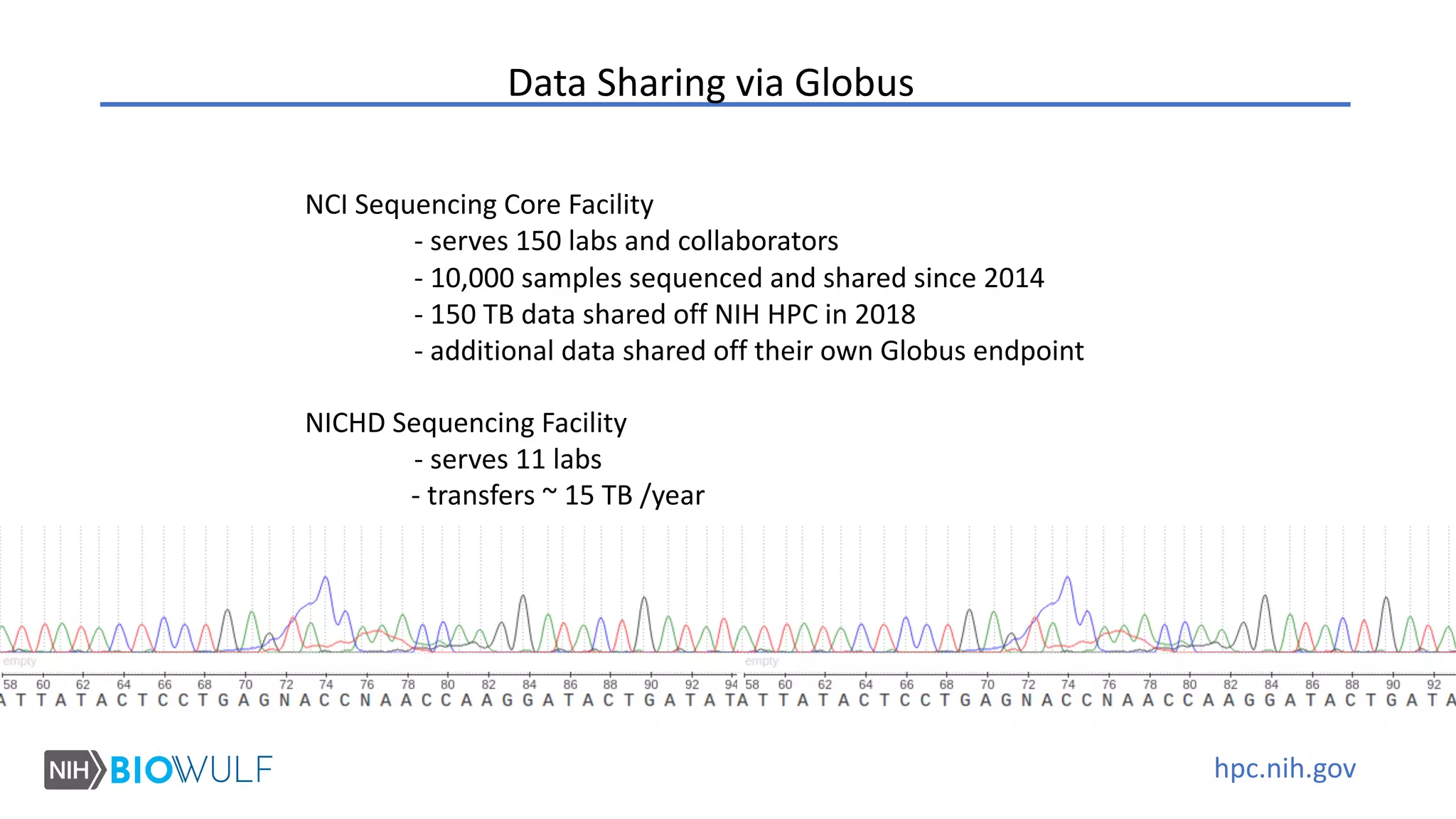 Data Sharing via Globus

NCI Sequencing Core Facility
- serves 150 labs and collaborators
- 10,000 samples sequenced and shared since 2014
- 150 TB data shared off NIH HPC in 2018
- additional data shared off their own Globus endpoint

NICHD Sequencing Facility
- serves 11 labs
- transfers ~ 15 TB /year

empty
58 60 62 64 66 68 70 72 74 76 78 80 82 84 86 88 90 92 94
A T T A T A C T C C T G A G N A C C N A A C C A A G G A T A C T G A T A T

empty
58 60 62 64 66 68 70 72 74 76 78 80 82 84 86 88 90 92
A T T A T A C T C C T G A G N A C C N A A C C A A G G A T A C T G A T A

NIH BIOWULF

hpc.nih.gov